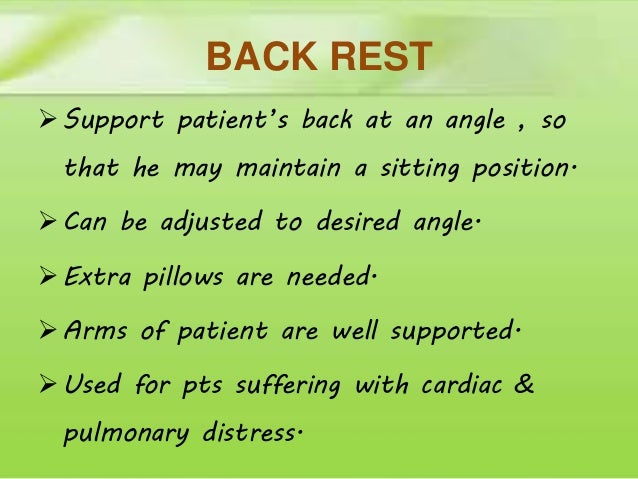 BACK REST

➢ Support patient's back at an angle , so that he may maintain a sitting position.

➢ Can be adjusted to desired angle.

➢ Extra pillows are needed.

➢ Arms of patient are well supported.

➢ Used for pts suffering with cardiac & pulmonary distress.